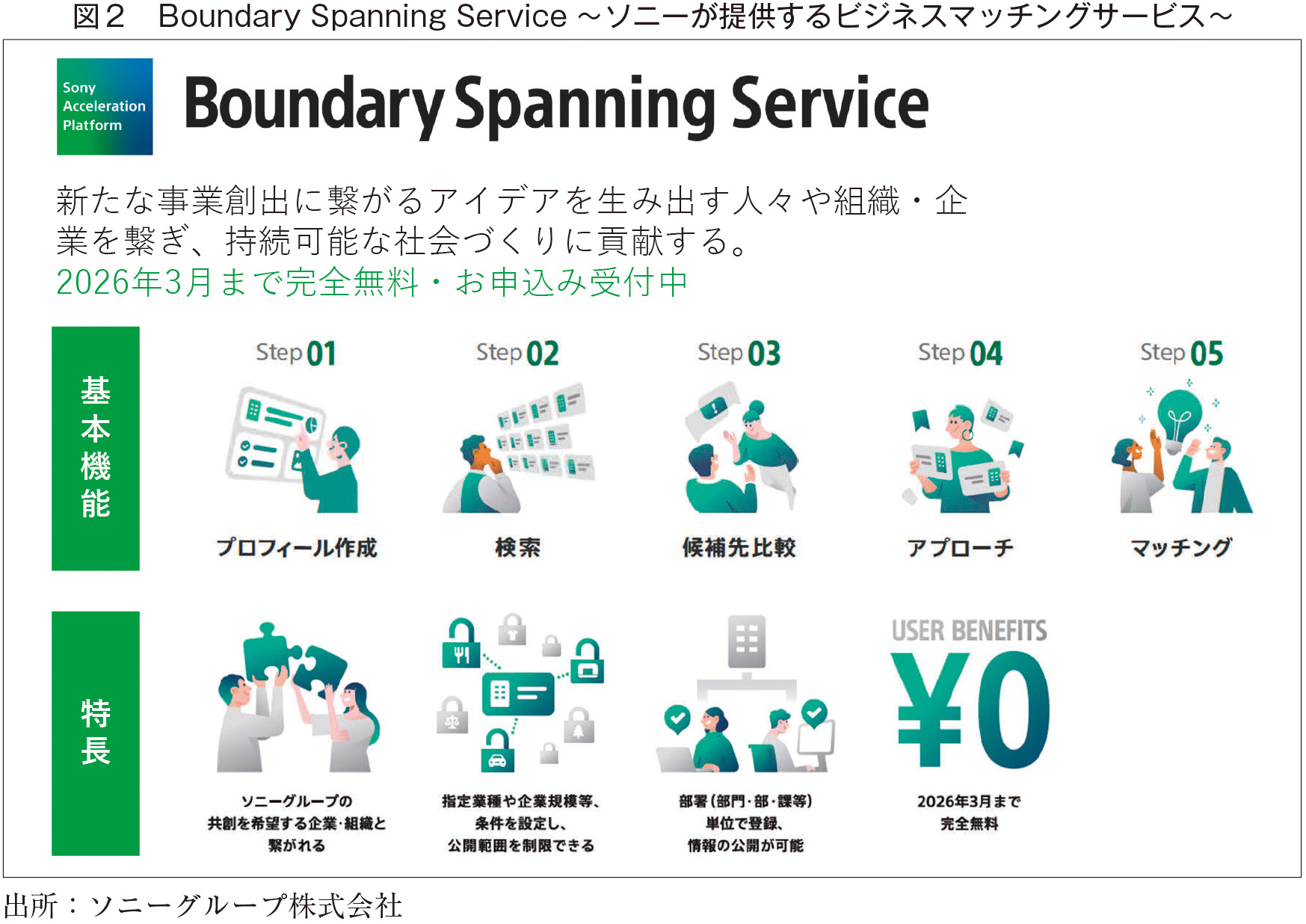 図２　Boundary Spanning Service ～ソニーが提供するビジネスマッチングサービス～

Sony Acceleration Platform

Boundary Spanning Service

新たな事業創出に繋がるアイデアを生み出す人々や組織・企業を繋ぎ、持続可能な社会づくりに貢献する。
2026年3月まで完全無料・お申込み受付中

基本機能

Step 01
プロフィール作成

Step 02
検索

Step 03
候補先比較

Step 04
アプローチ

Step 05
マッチング

特長

ソニーグループの共創を希望する企業・組織と繋がれる

指定業種や企業規模等、条件を設定し、公開範囲を制限できる

部署（部門・部・課等）単位で登録、情報の公開が可能

USER BENEFITS
¥0
2026年3月まで完全無料

出所：ソニーグループ株式会社